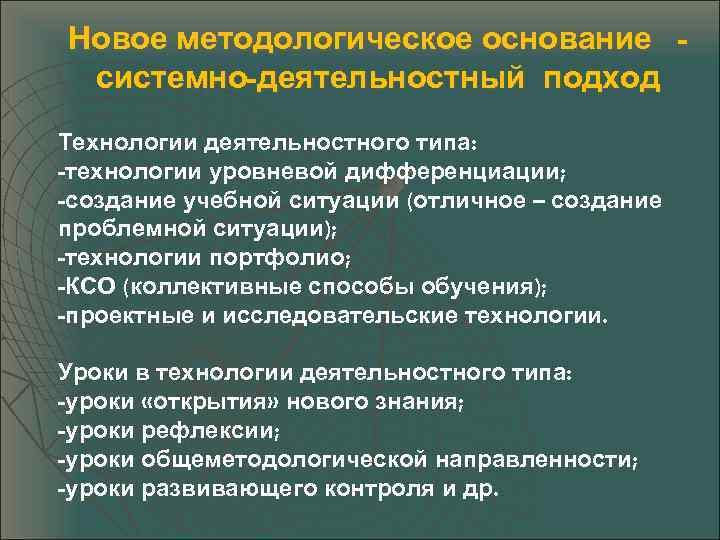 Новое методологическое основание - системно-деятельностный подход

Технологии деятельностного типа:
-технологии уровневой дифференциации;
-создание учебной ситуации (отличное – создание проблемной ситуации);
-технологии портфолио;
-КСО (коллективные способы обучения);
-проектные и исследовательские технологии.

Уроки в технологии деятельностного типа:
-уроки «открытия» нового знания;
-уроки рефлексии;
-уроки общеметодологической направленности;
-уроки развивающего контроля и др.